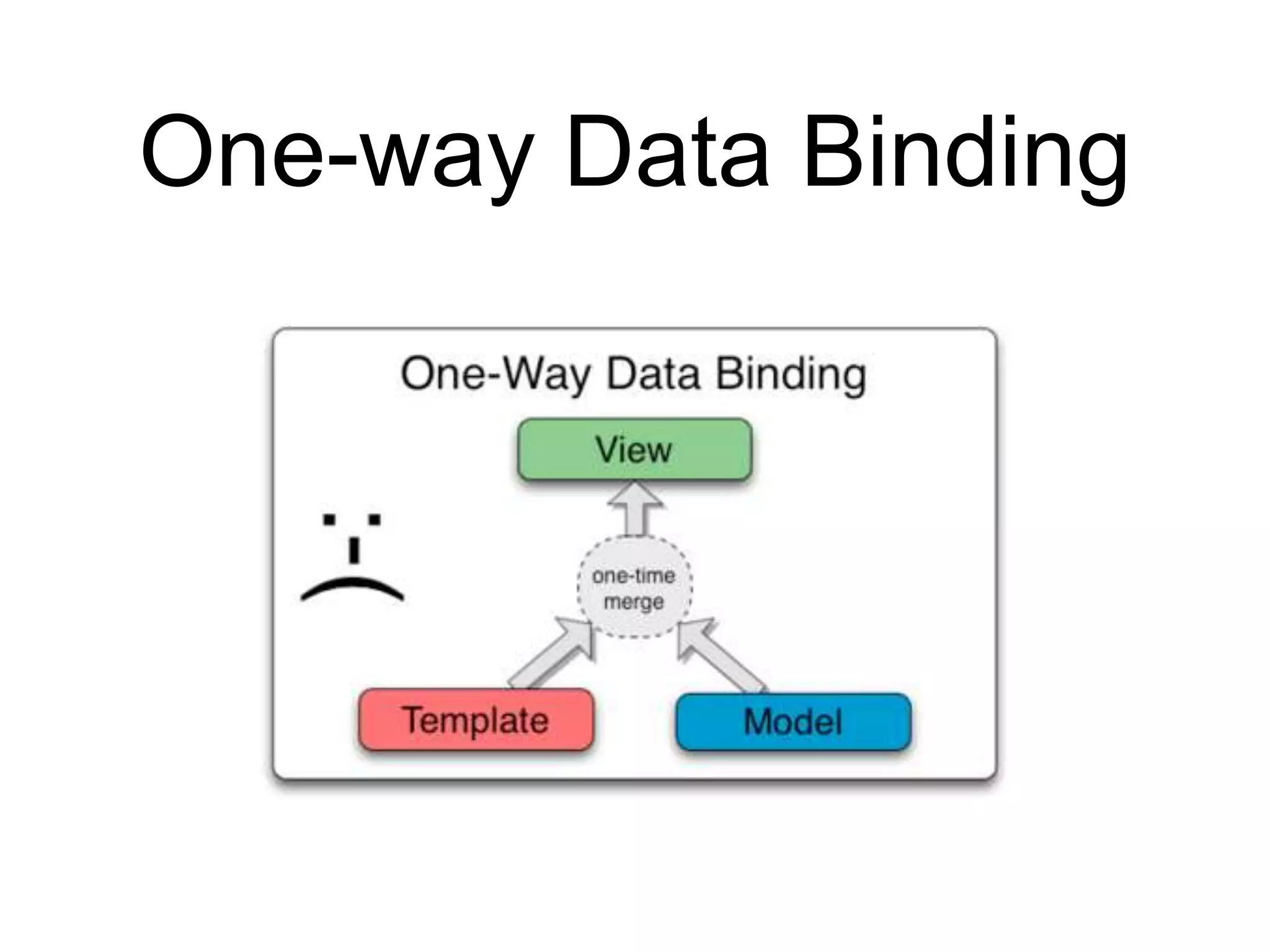 One-way Data Binding

One-Way Data Binding

View

one-time merge

Template

Model